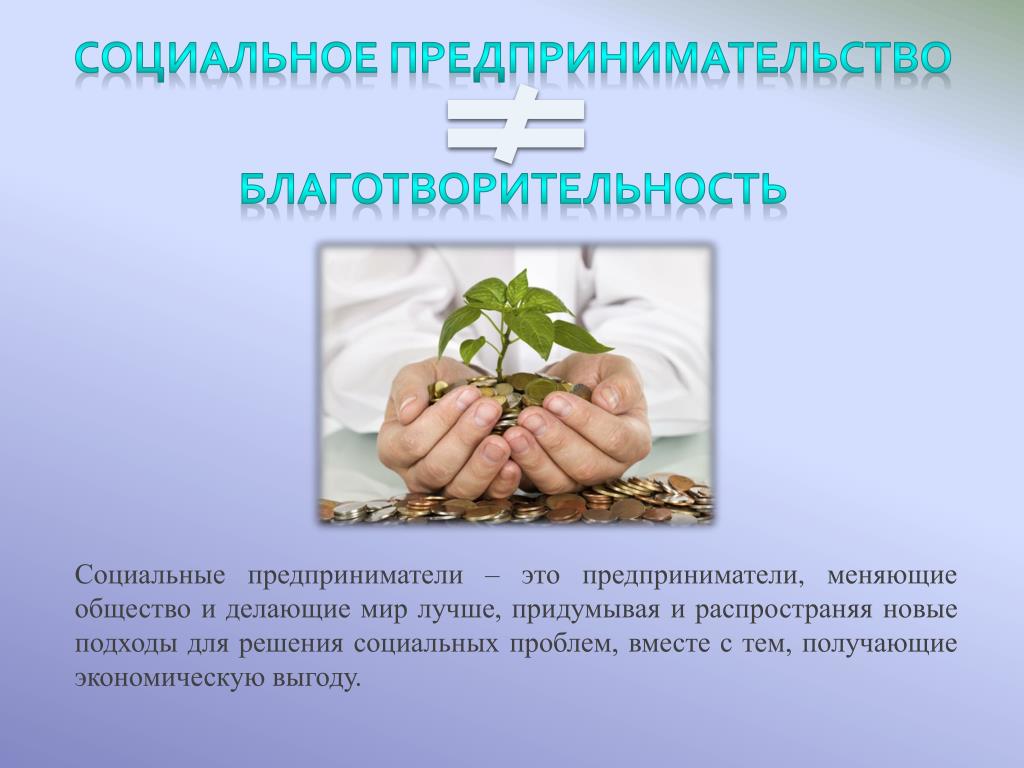 СОЦИАЛЬНОЕ ПРЕДПРИНИМАТЕЛЬСТВО

$\neq$

БЛАГОТВОРИТЕЛЬНОСТЬ

Социальные предприниматели – это предприниматели, меняющие общество и делающие мир лучше, придумывая и распространяя новые подходы для решения социальных проблем, вместе с тем, получающие экономическую выгоду.